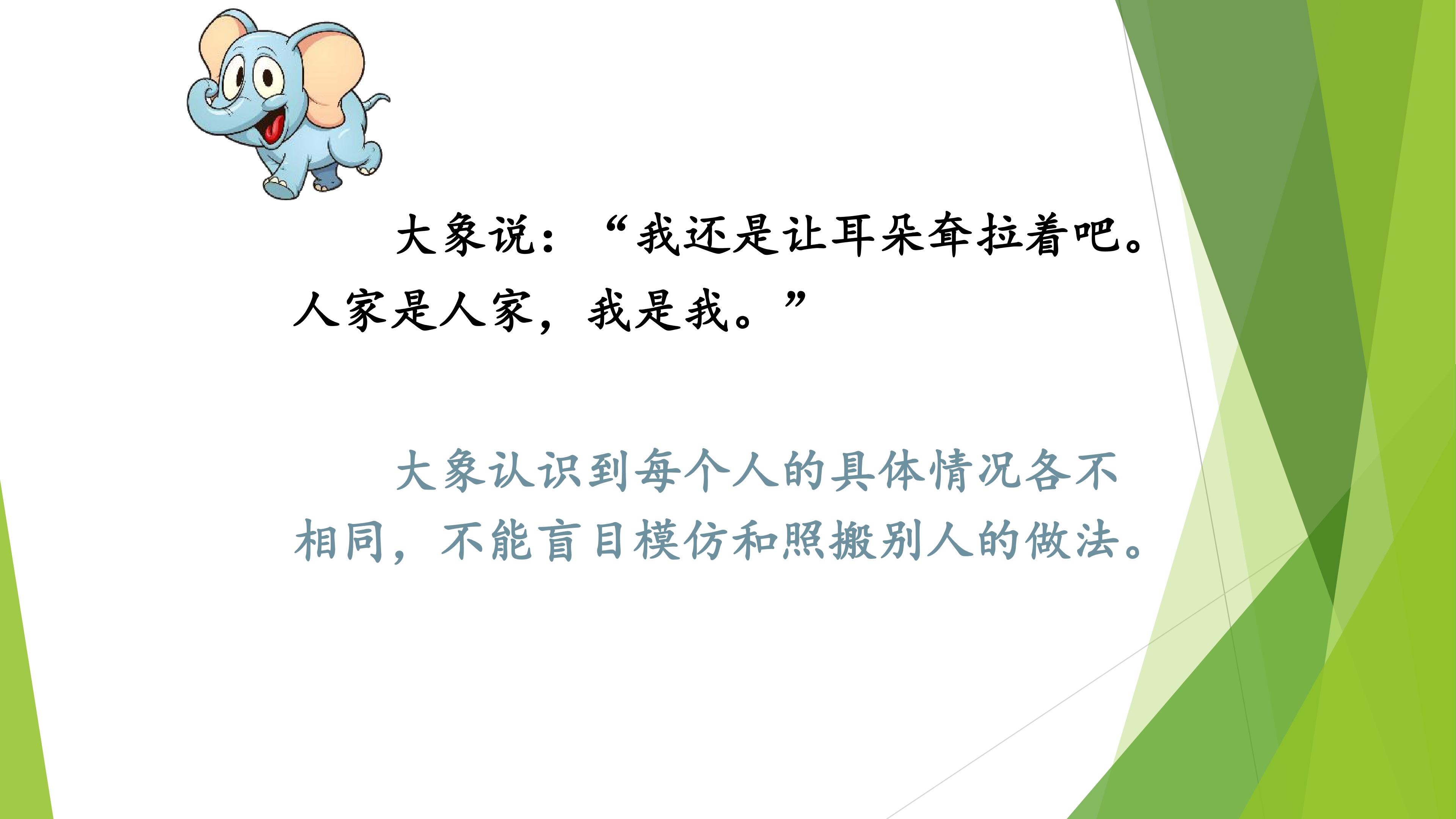 大象说：“我还是让耳朵耷拉着吧。人家是人家，我是我。”

大象认识到每个人的具体情况各不相同，不能盲目模仿和照搬别人的做法。